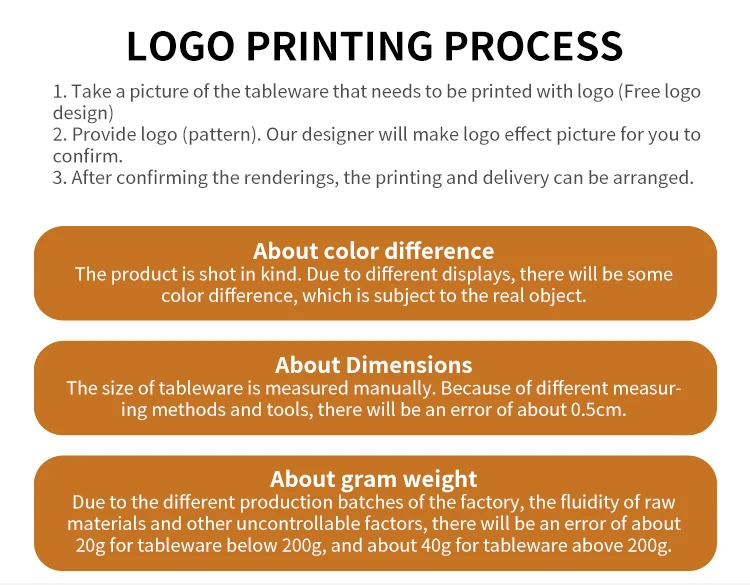 LOGO PRINTING PROCESS

1. Take a picture of the tableware that needs to be printed with logo (Free logo design)
2. Provide logo (pattern). Our designer will make logo effect picture for you to confirm.
3. After confirming the renderings, the printing and delivery can be arranged.

About color difference
The product is shot in kind. Due to different displays, there will be some color difference, which is subject to the real object.

About Dimensions
The size of tableware is measured manually. Because of different measuring methods and tools, there will be an error of about 0.5cm.

About gram weight
Due to the different production batches of the factory, the fluidity of raw materials and other uncontrollable factors, there will be an error of about 20g for tableware below 200g, and about 40g for tableware above 200g.